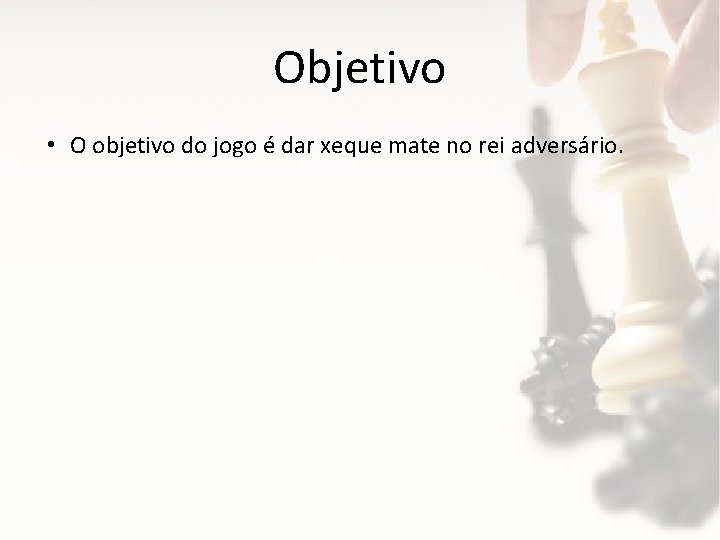 Objetivo

• O objetivo do jogo é dar xeque mate no rei adversário.